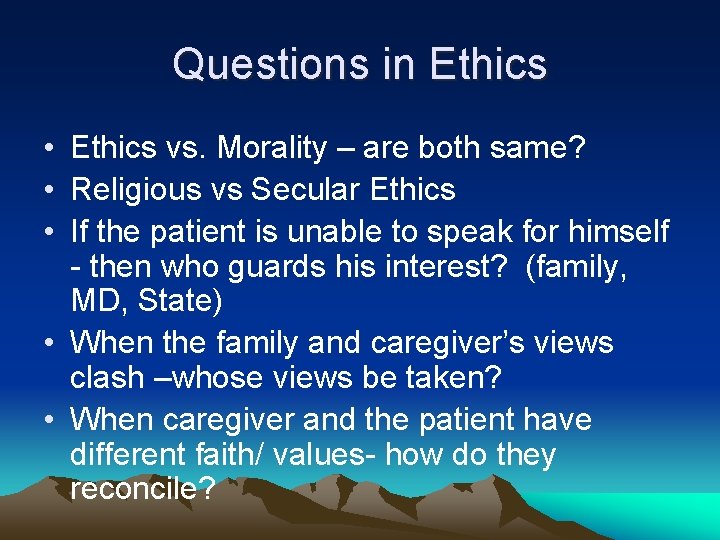 Questions in Ethics

• Ethics vs. Morality – are both same?
• Religious vs Secular Ethics
• If the patient is unable to speak for himself - then who guards his interest? (family, MD, State)
• When the family and caregiver's views clash –whose views be taken?
• When caregiver and the patient have different faith/ values- how do they reconcile?